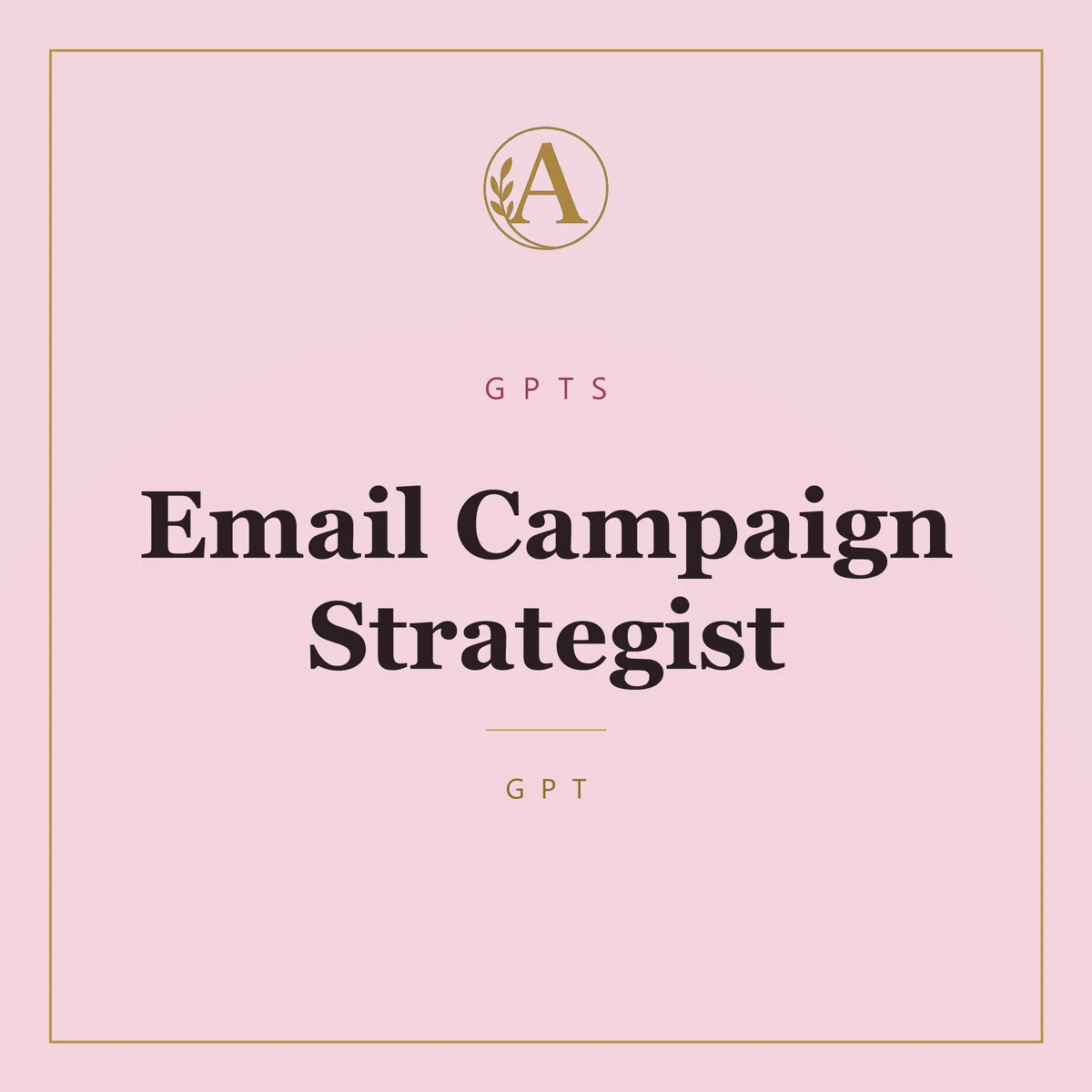 A

GPTS

Email Campaign Strategist

GPT